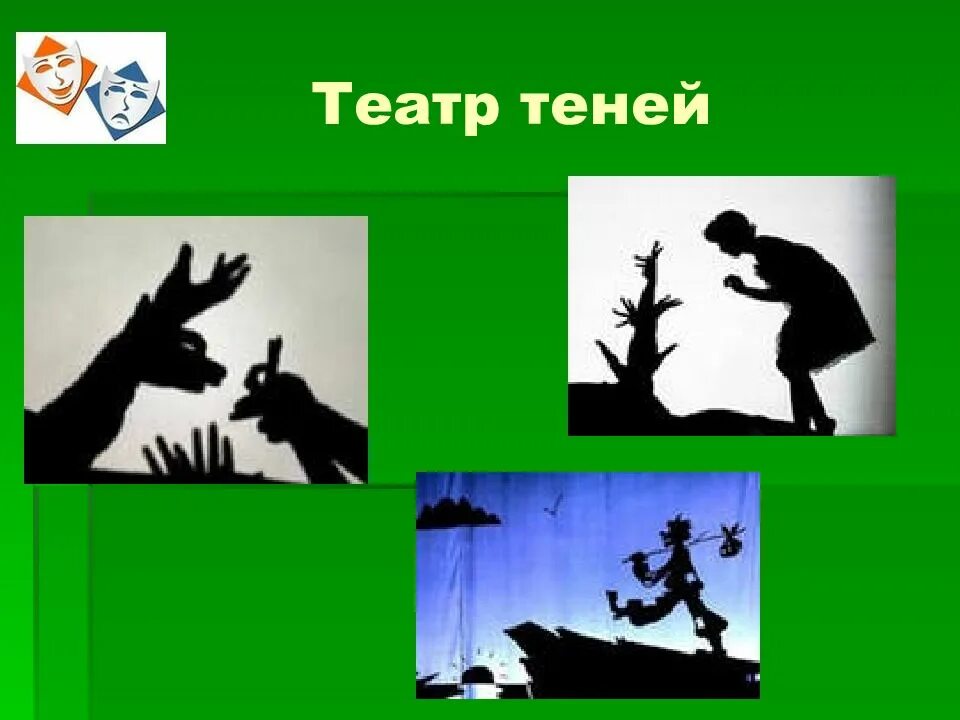 Театр теней